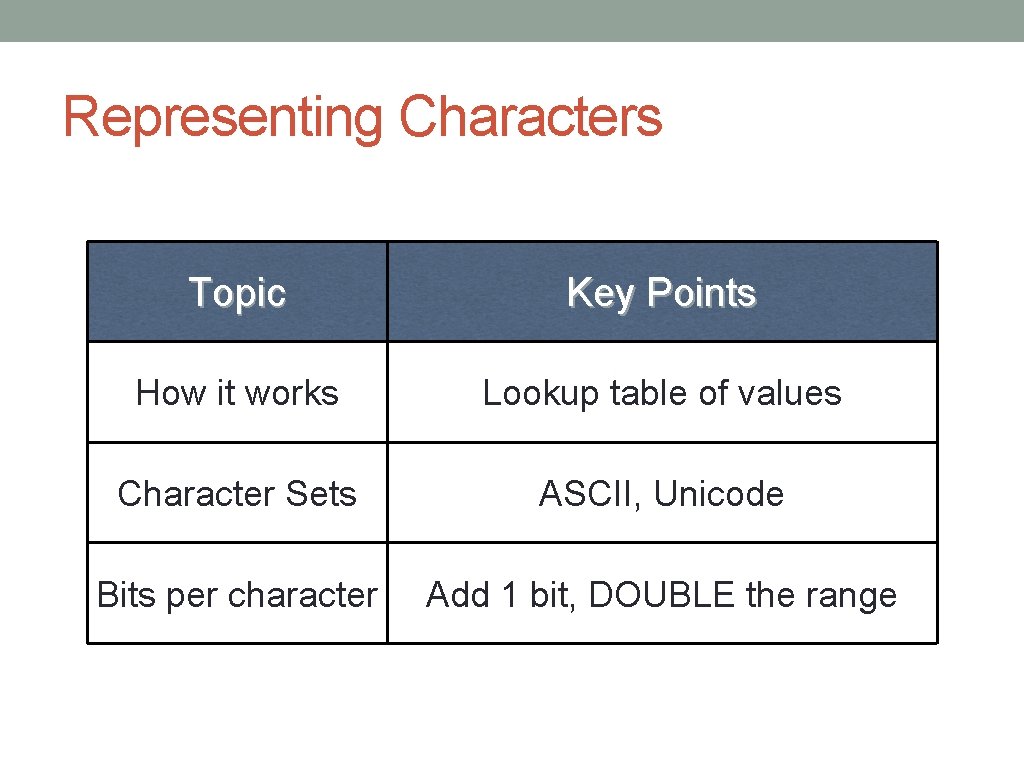 Representing Characters

| Topic | Key Points |
|---|---|
| How it works | Lookup table of values |
| Character Sets | ASCII, Unicode |
| Bits per character | Add 1 bit, DOUBLE the range |